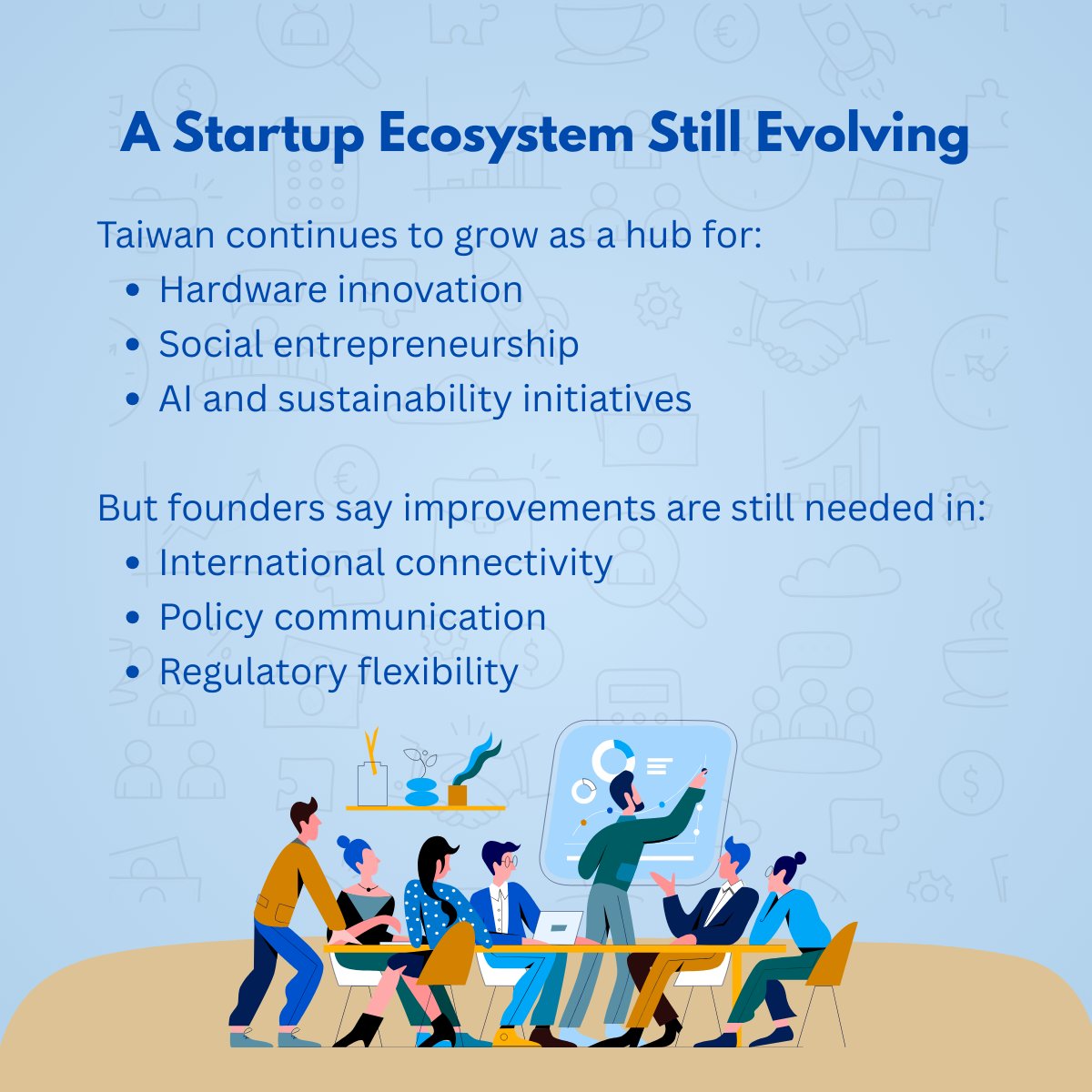 A Startup Ecosystem Still Evolving

Taiwan continues to grow as a hub for:
• Hardware innovation
• Social entrepreneurship
• AI and sustainability initiatives

But founders say improvements are still needed in:
• International connectivity
• Policy communication
• Regulatory flexibility